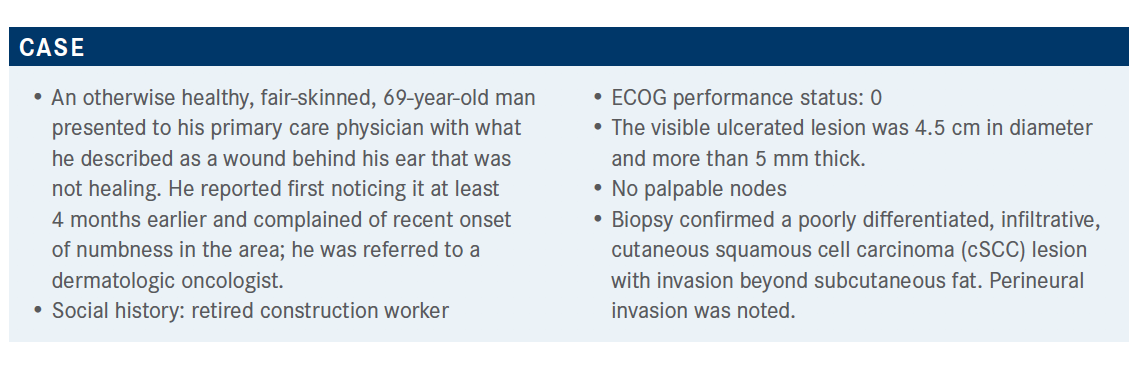 CASE

• An otherwise healthy, fair-skinned, 69-year-old man presented to his primary care physician with what he described as a wound behind his ear that was not healing. He reported first noticing it at least 4 months earlier and complained of recent onset of numbness in the area; he was referred to a dermatologic oncologist.
• Social history: retired construction worker

• ECOG performance status: 0
• The visible ulcerated lesion was 4.5 cm in diameter and more than 5 mm thick.
• No palpable nodes
• Biopsy confirmed a poorly differentiated, infiltrative, cutaneous squamous cell carcinoma (cSCC) lesion with invasion beyond subcutaneous fat. Perineural invasion was noted.